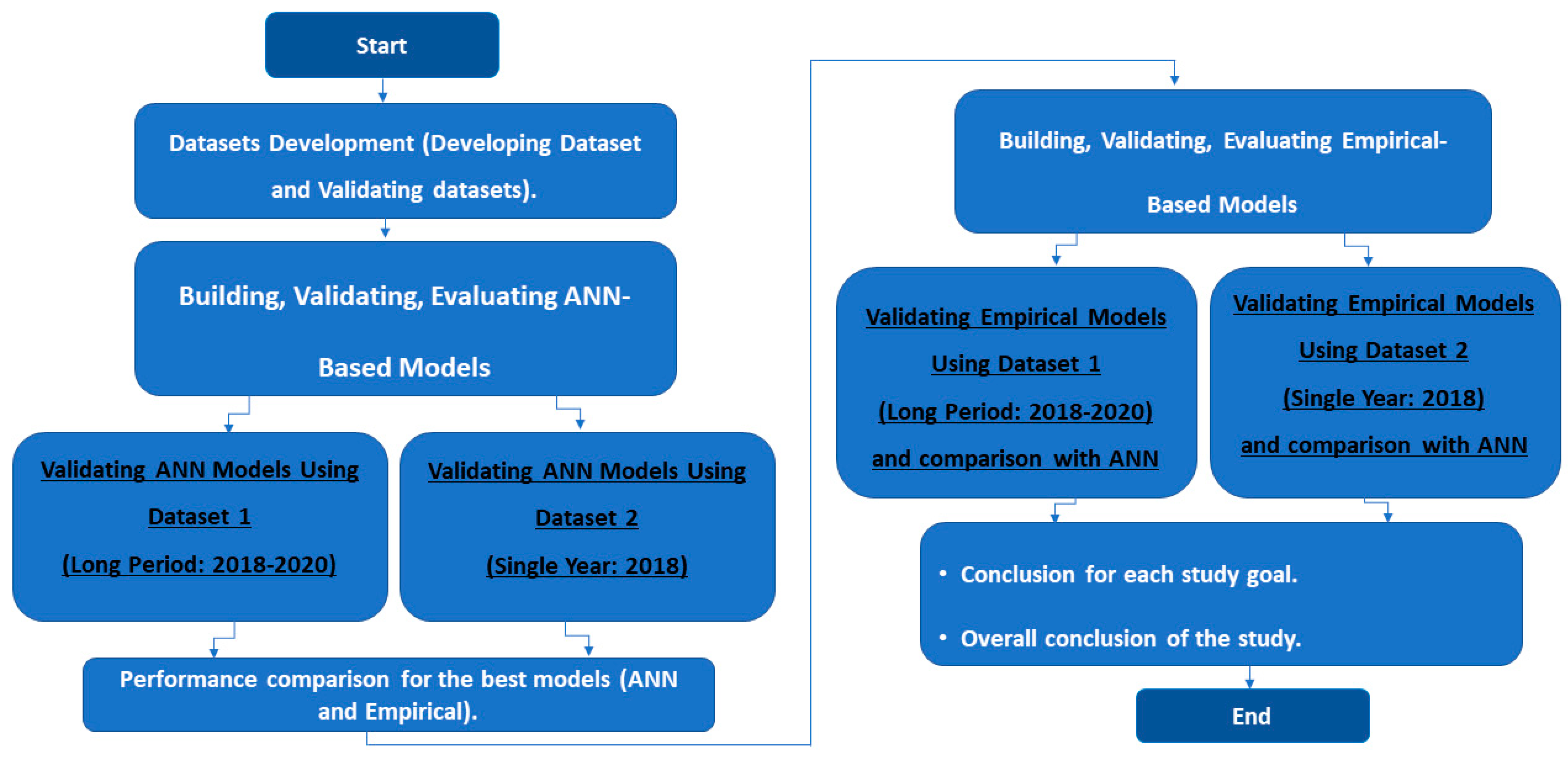 Start

Datasets Development (Developing Dataset and Validating datasets).

Building, Validating, Evaluating ANN-Based Models

Validating ANN Models Using Dataset 1 (Long Period: 2018-2020)

Validating ANN Models Using Dataset 2 (Single Year: 2018)

Performance comparison for the best models (ANN and Empirical).

Building, Validating, Evaluating Empirical-Based Models

Validating Empirical Models Using Dataset 1 (Long Period: 2018-2020) and comparison with ANN

Validating Empirical Models Using Dataset 2 (Single Year: 2018) and comparison with ANN

• Conclusion for each study goal.

• Overall conclusion of the study.

End